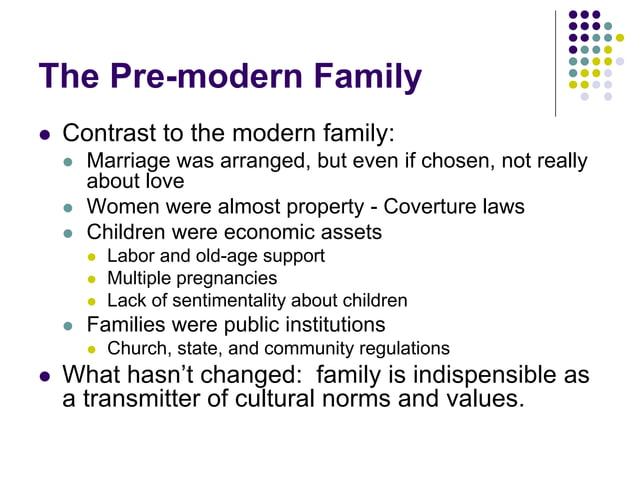 The Pre-modern Family

- Contrast to the modern family:
  - Marriage was arranged, but even if chosen, not really about love
  - Women were almost property - Coverture laws
  - Children were economic assets
    - Labor and old-age support
    - Multiple pregnancies
    - Lack of sentimentality about children
  - Families were public institutions
    - Church, state, and community regulations
- What hasn't changed: family is indispensible as a transmitter of cultural norms and values.